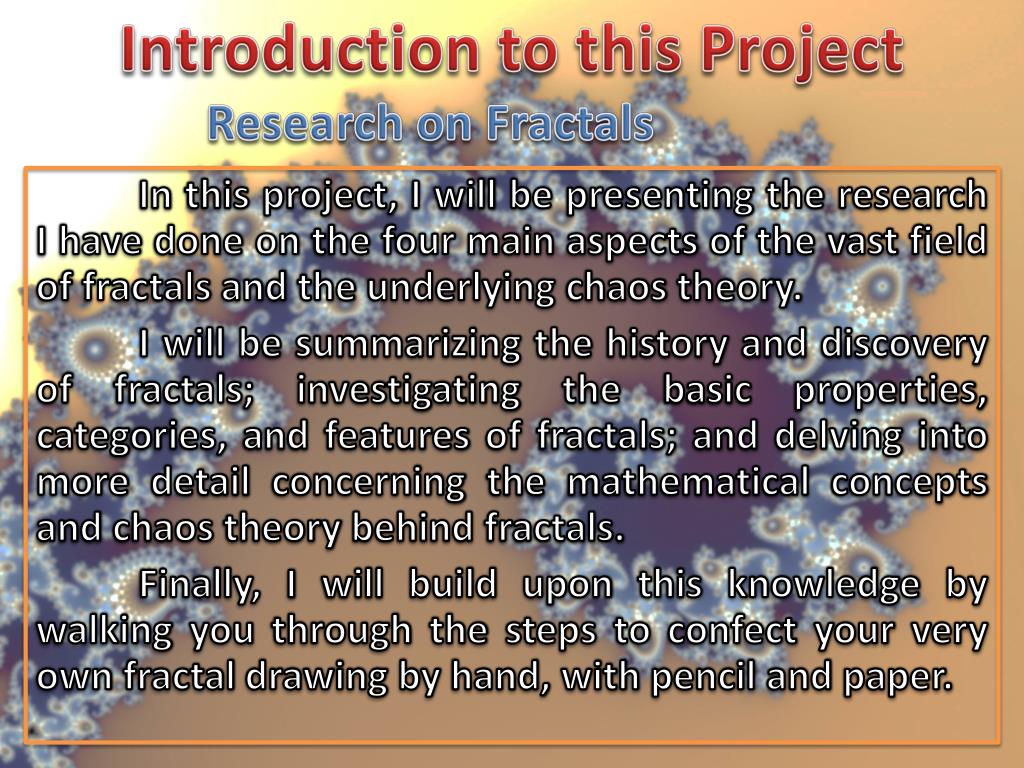 Introduction to this Project
Research on Fractals

In this project, I will be presenting the research I have done on the four main aspects of the vast field of fractals and the underlying chaos theory.

I will be summarizing the history and discovery of fractals; investigating the basic properties, categories, and features of fractals; and delving into more detail concerning the mathematical concepts and chaos theory behind fractals.

Finally, I will build upon this knowledge by walking you through the steps to confect your very own fractal drawing by hand, with pencil and paper.